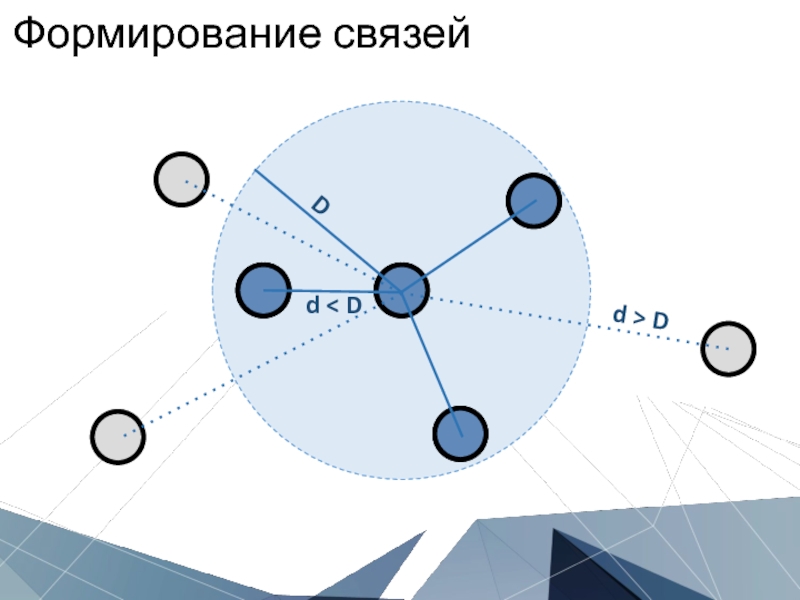 Формирование связей

D

d < D

d > D